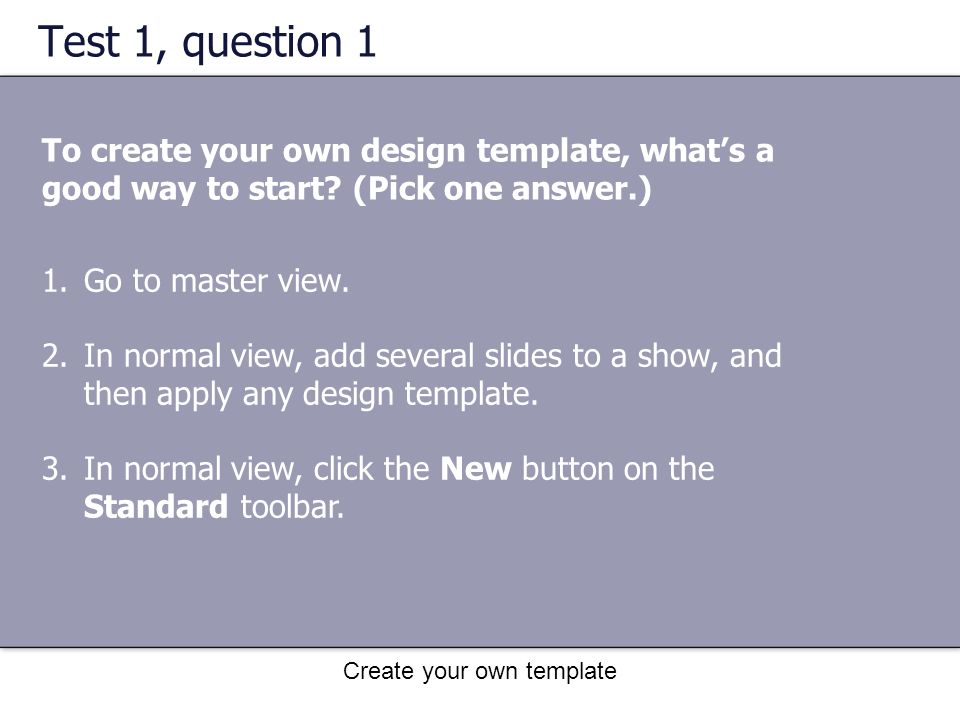 Test 1, question 1

To create your own design template, what’s a good way to start? (Pick one answer.)

1. Go to master view.

2. In normal view, add several slides to a show, and then apply any design template.

3. In normal view, click the New button on the Standard toolbar.

Create your own template